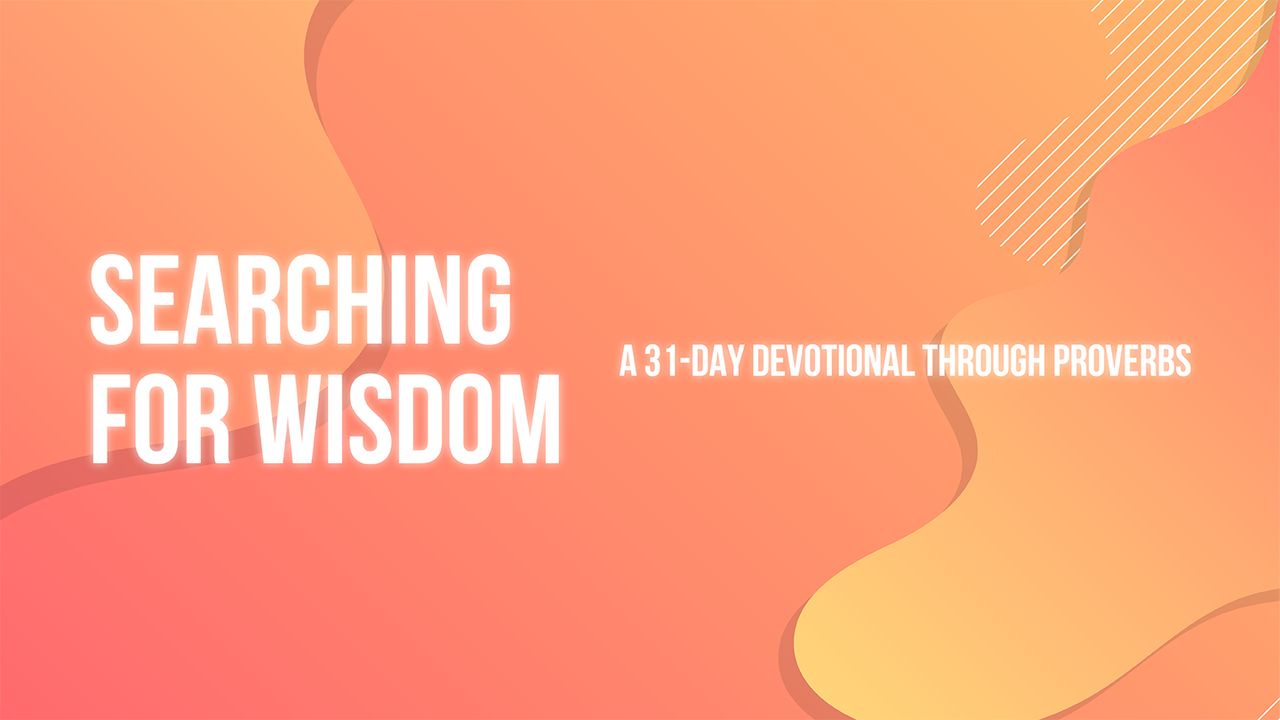 SEARCHING FOR WISDOM

A 31-DAY DEVOTIONAL THROUGH PROVERBS